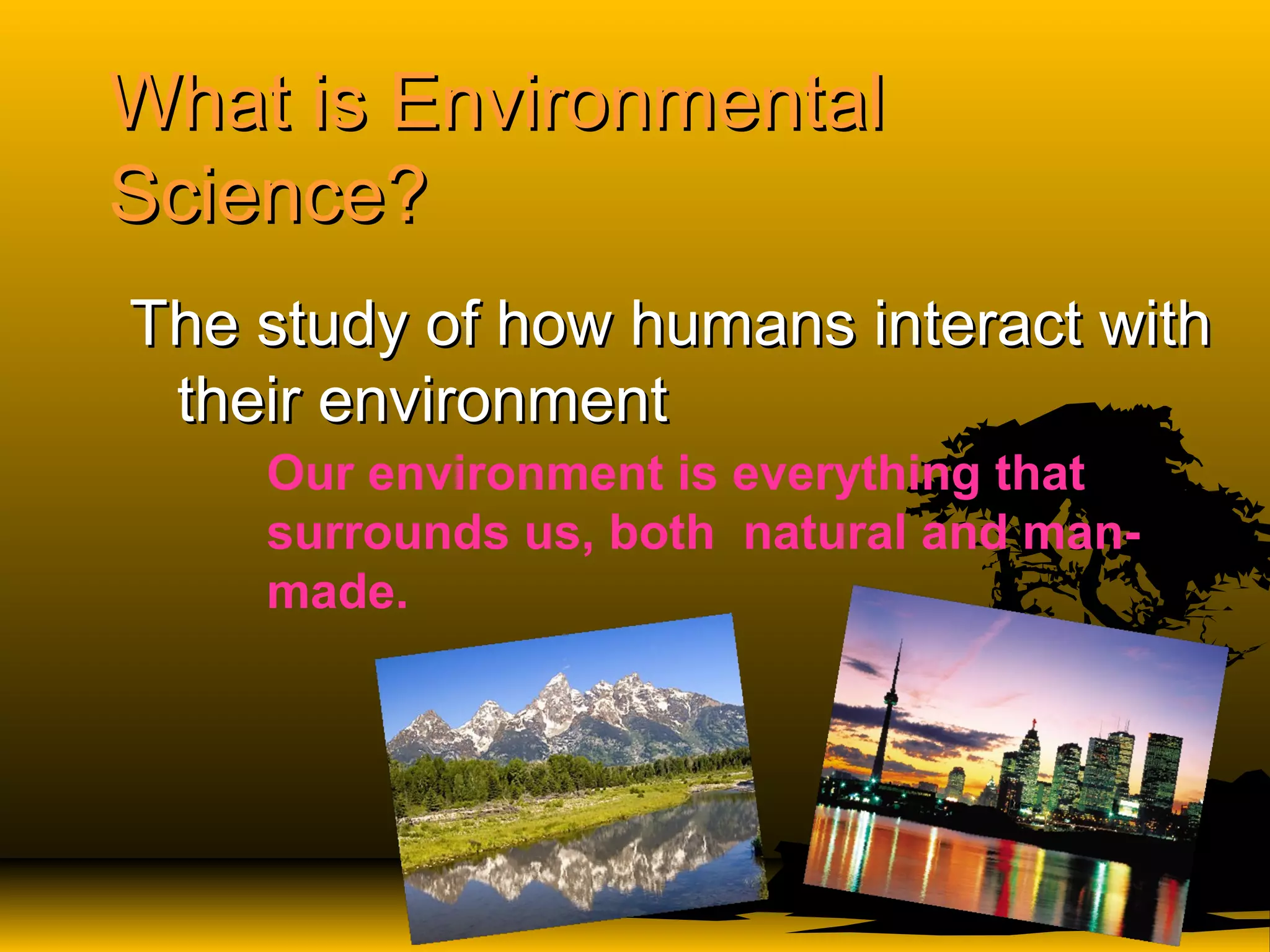 What is Environmental Science?

The study of how humans interact with their environment

Our environment is everything that surrounds us, both natural and man-made.